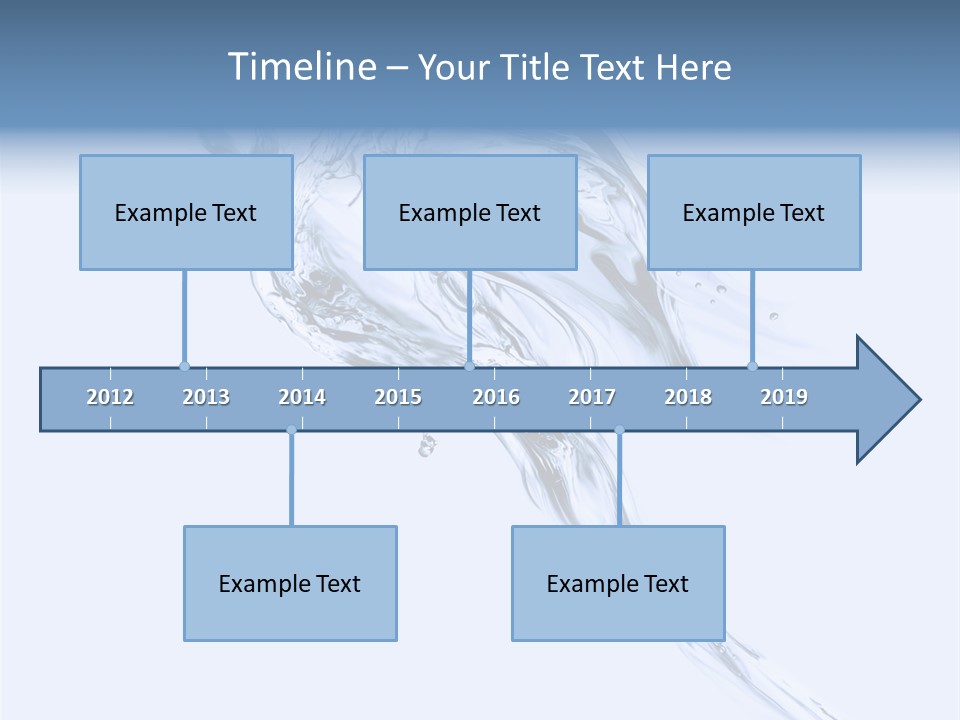 Timeline – Your Title Text Here

Example Text

Example Text

Example Text

2012 2013 2014 2015 2016 2017 2018 2019

Example Text

Example Text